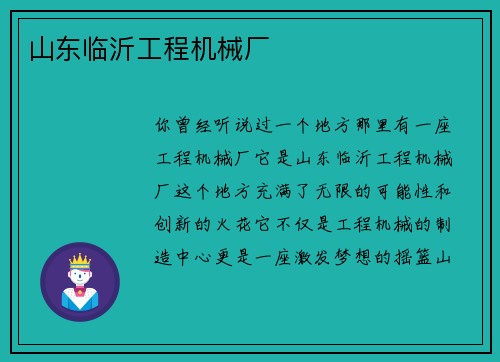 山东临沂工程机械厂

你曾经听说过一个地方那里有一座工程机械厂它是山东临沂工程机械厂这个地方充满了无限的可能性和创新的火花它不仅是工程机械的制造中心更是一座激发梦想的摇篮山